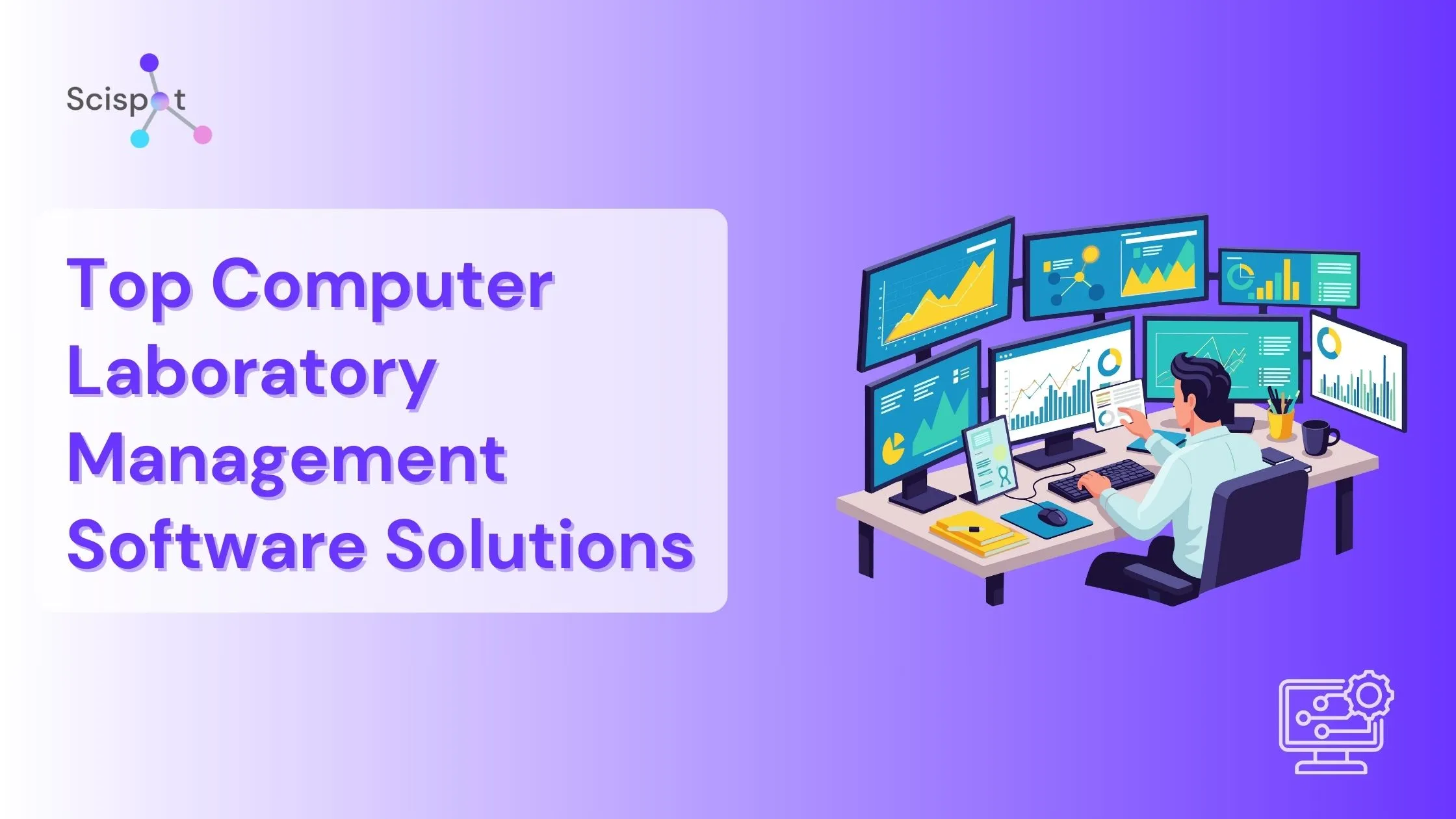 Scispot

Top Computer Laboratory Management Software Solutions